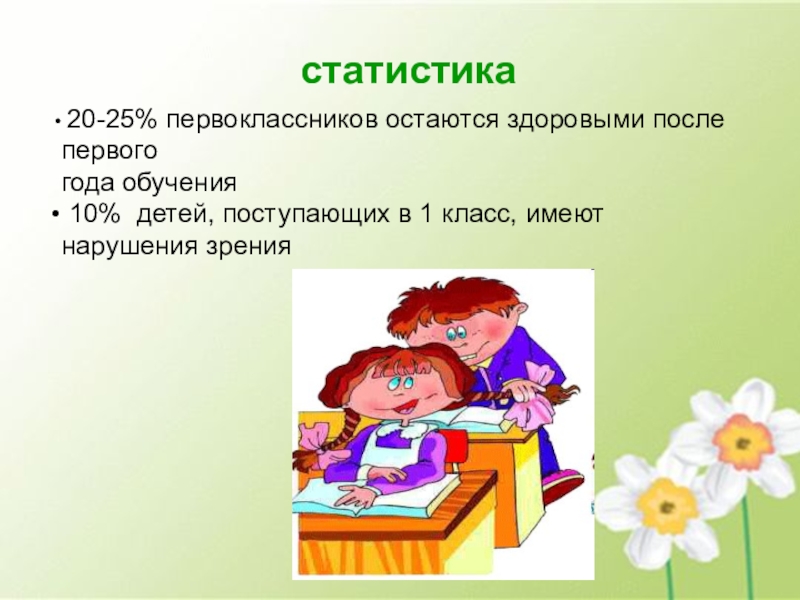 статистика

• 20-25% первоклассников остаются здоровыми после первого года обучения

• 10% детей, поступающих в 1 класс, имеют нарушения зрения